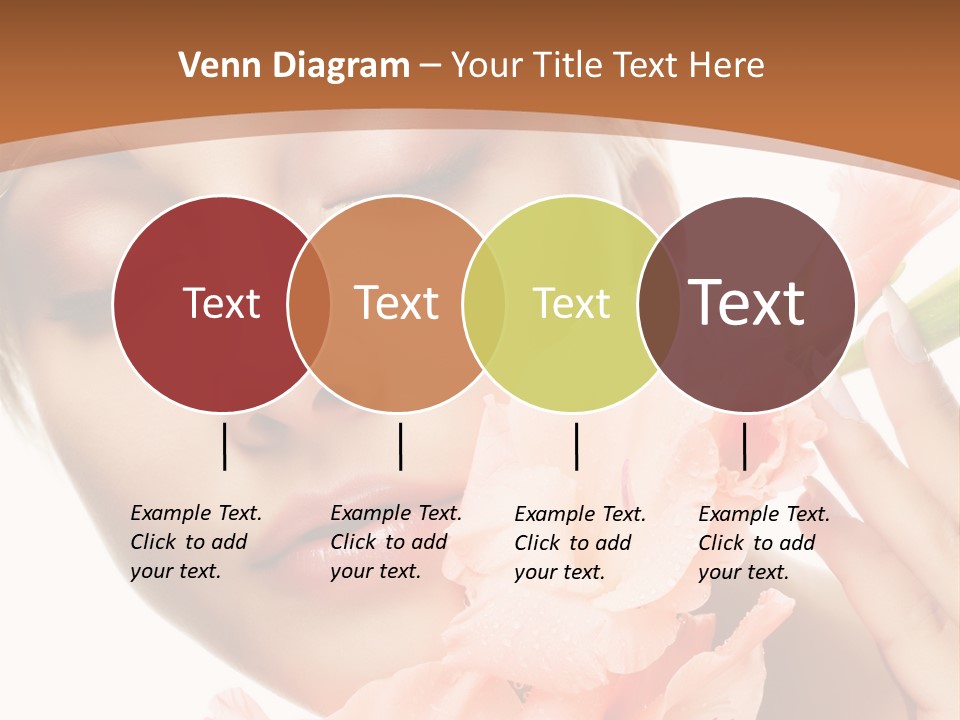 Venn Diagram – Your Title Text Here

Text

Text

Text

Text

Example Text. Click to add your text.

Example Text. Click to add your text.

Example Text. Click to add your text.

Example Text. Click to add your text.